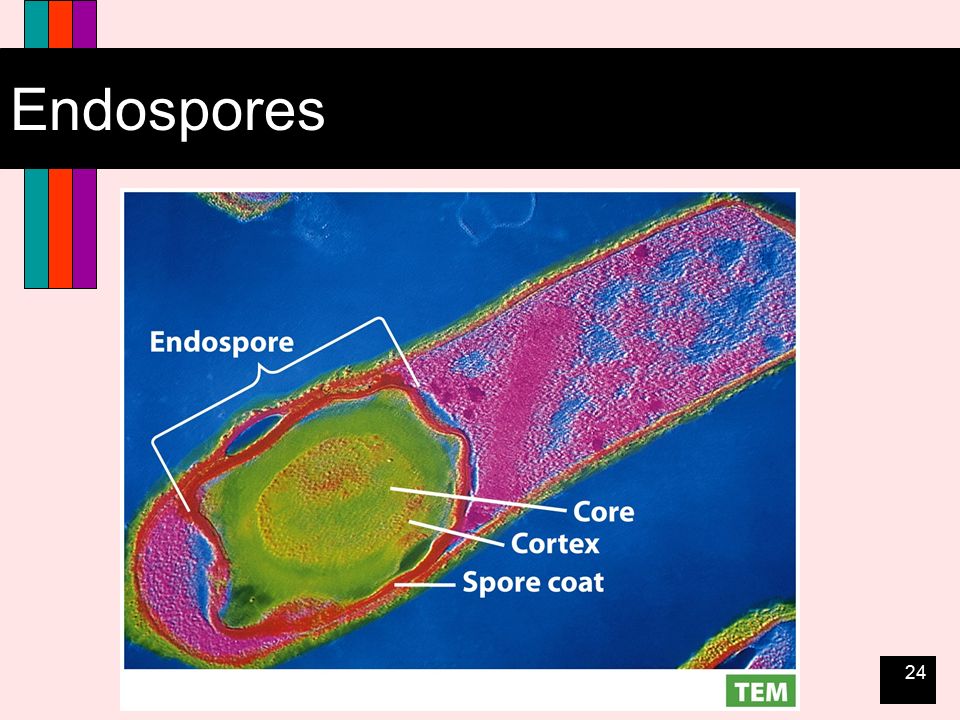 Endospores

Endospore

Core

Cortex

Spore coat

TEM

24